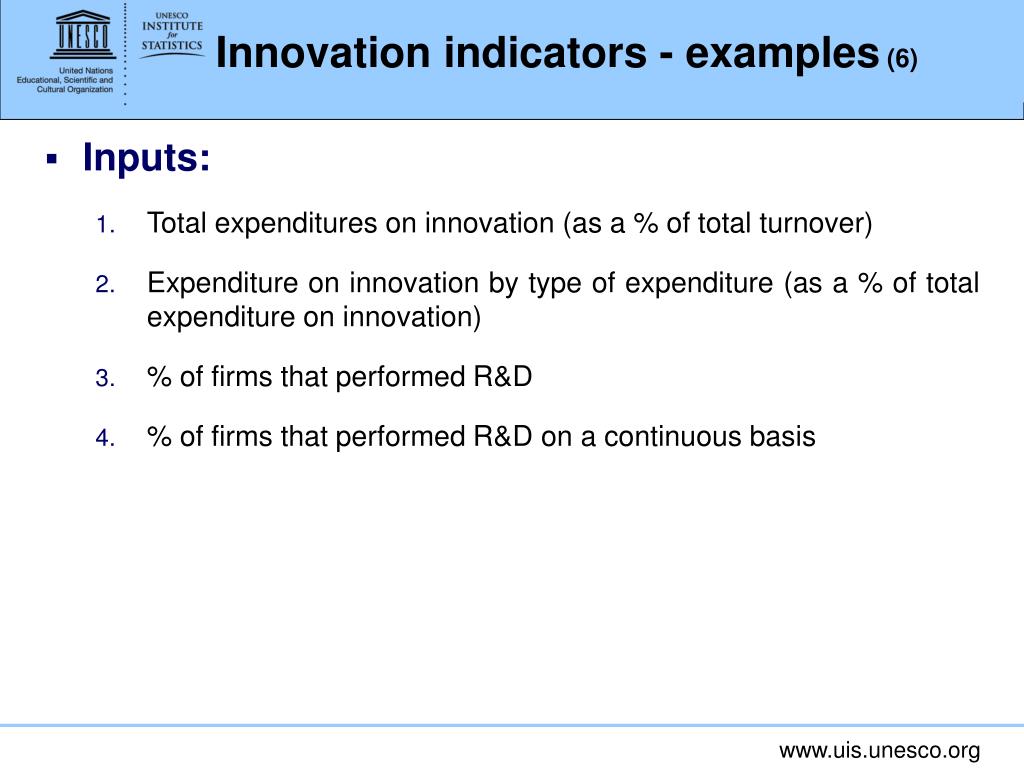 UNESCO

United Nations Educational, Scientific and Cultural Organization

UNESCO INSTITUTE for STATISTICS

Innovation indicators - examples (6)

▪ Inputs:

1. Total expenditures on innovation (as a % of total turnover)

2. Expenditure on innovation by type of expenditure (as a % of total expenditure on innovation)

3. % of firms that performed R&D

4. % of firms that performed R&D on a continuous basis

www.uis.unesco.org